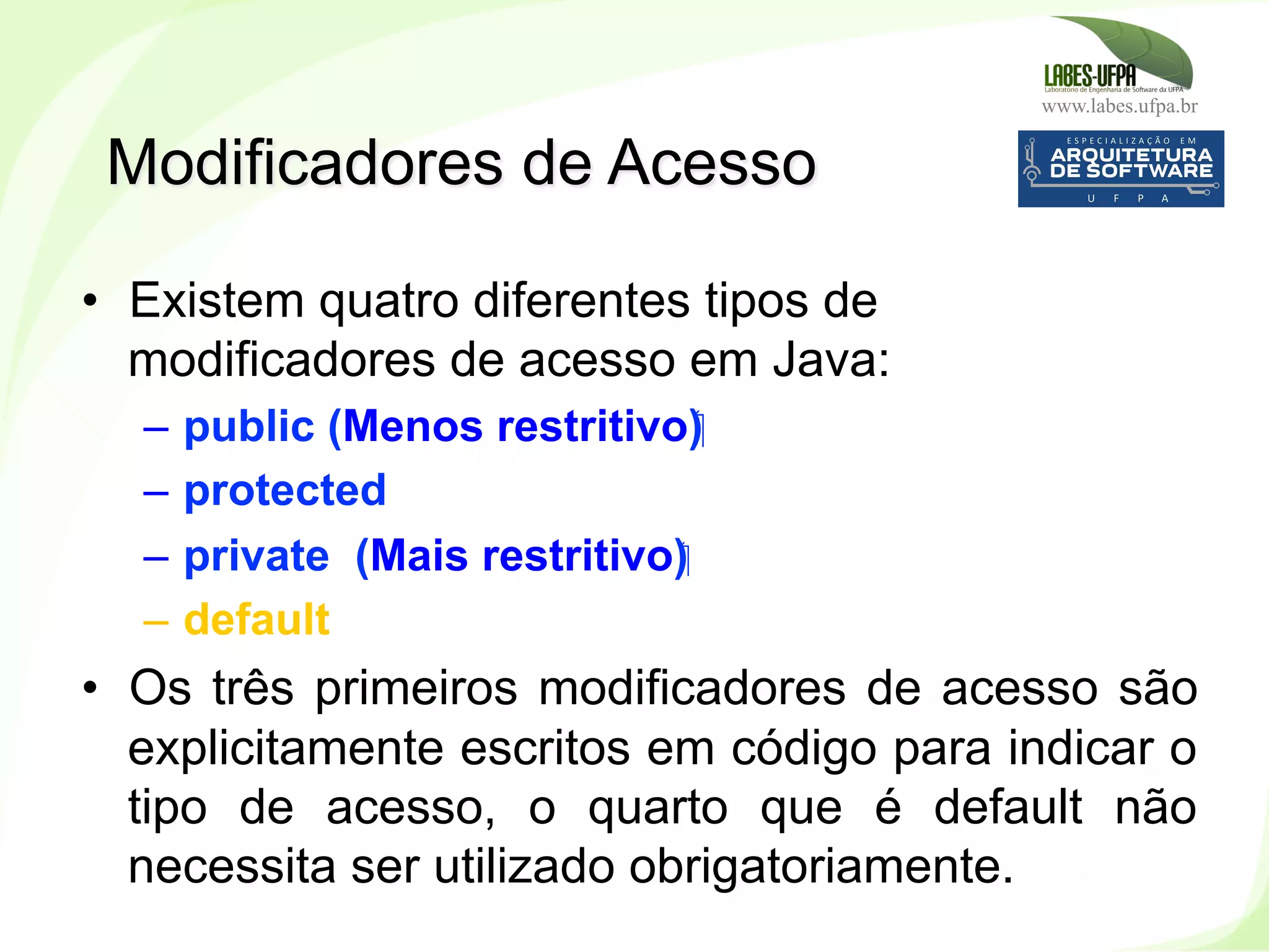 LABES-UFPA
Laboratório de Engenharia de Software da UFPA
www.labes.ufpa.br

ESPECIALIZAÇÃO EM
ARQUITETURA DE SOFTWARE
U F P A

Modificadores de Acesso

• Existem quatro diferentes tipos de modificadores de acesso em Java:
– public (Menos restritivo)
– protected
– private (Mais restritivo)
– default
• Os três primeiros modificadores de acesso são explicitamente escritos em código para indicar o tipo de acesso, o quarto que é default não necessita ser utilizado obrigatoriamente.